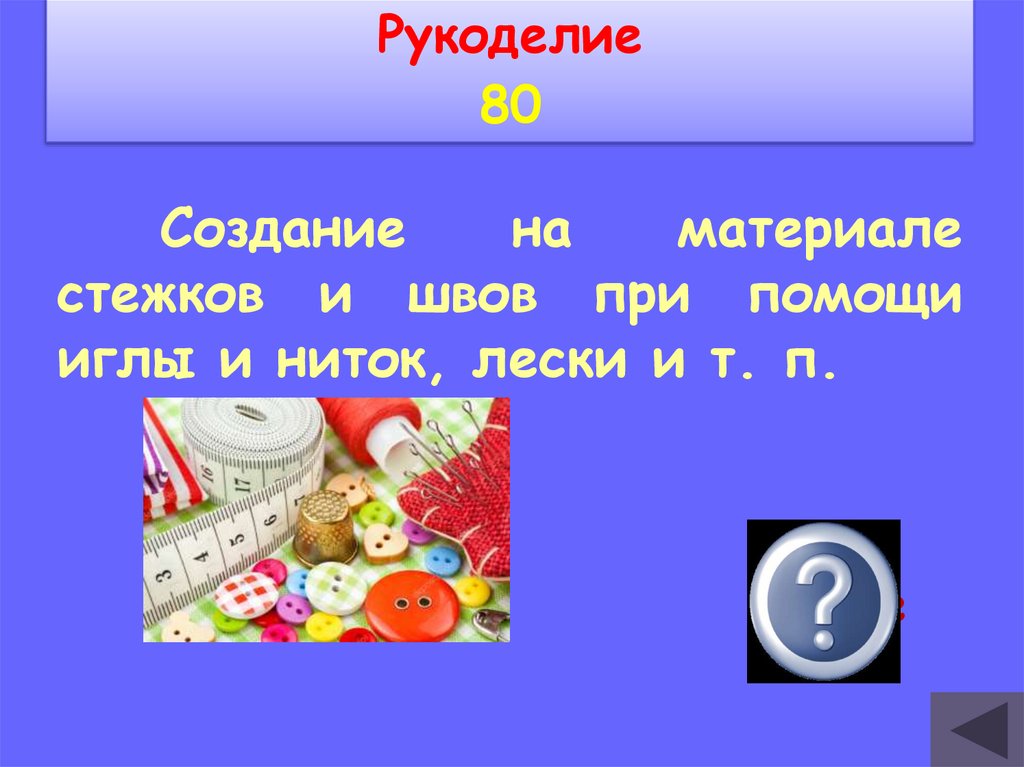 Рукоделие
80

Создание на материале стежков и швов при помощи иглы и ниток, лески и т. п.

?